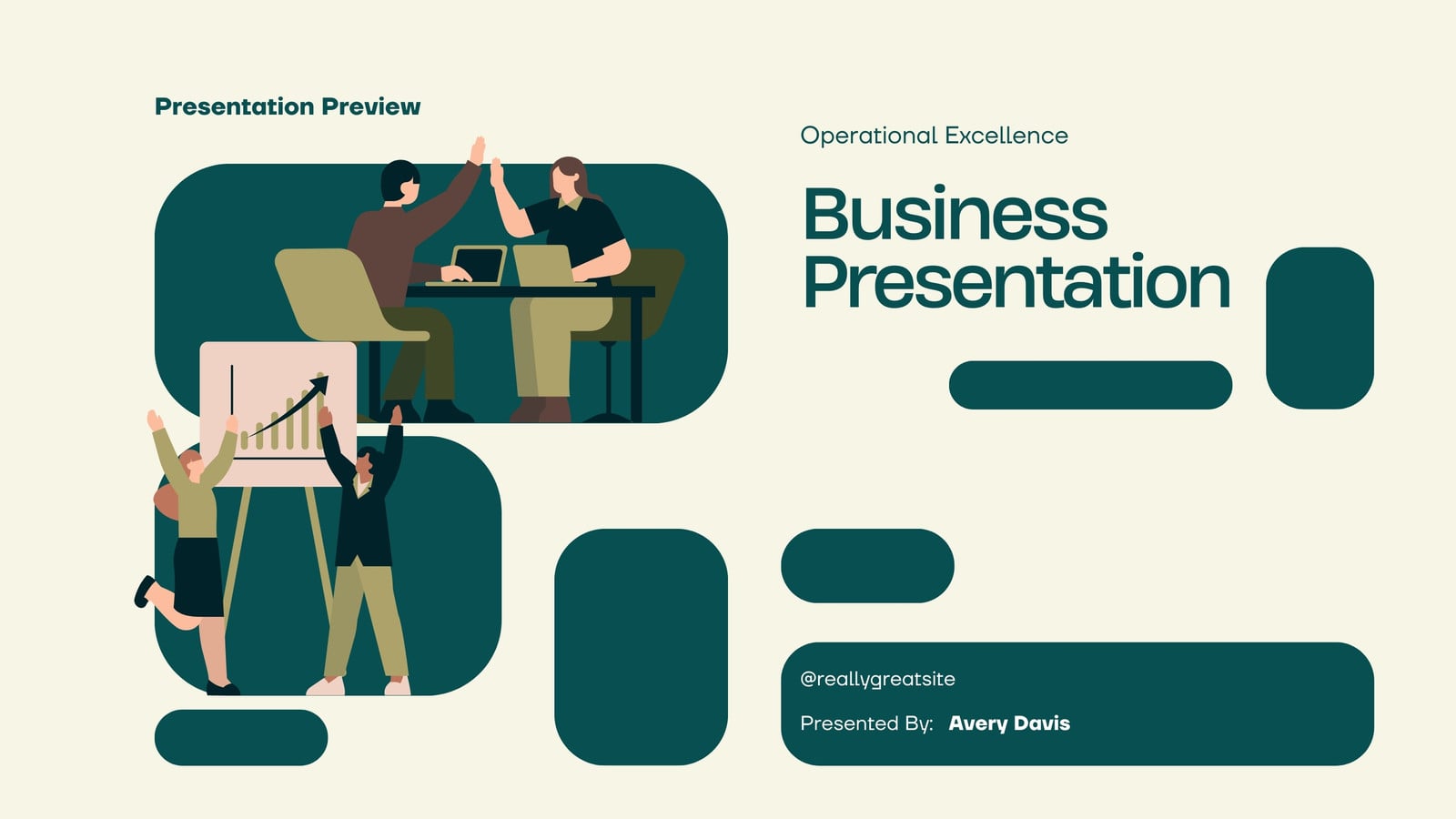 Presentation Preview

Operational Excellence

Business Presentation

@reallygreatsite

Presented By: Avery Davis